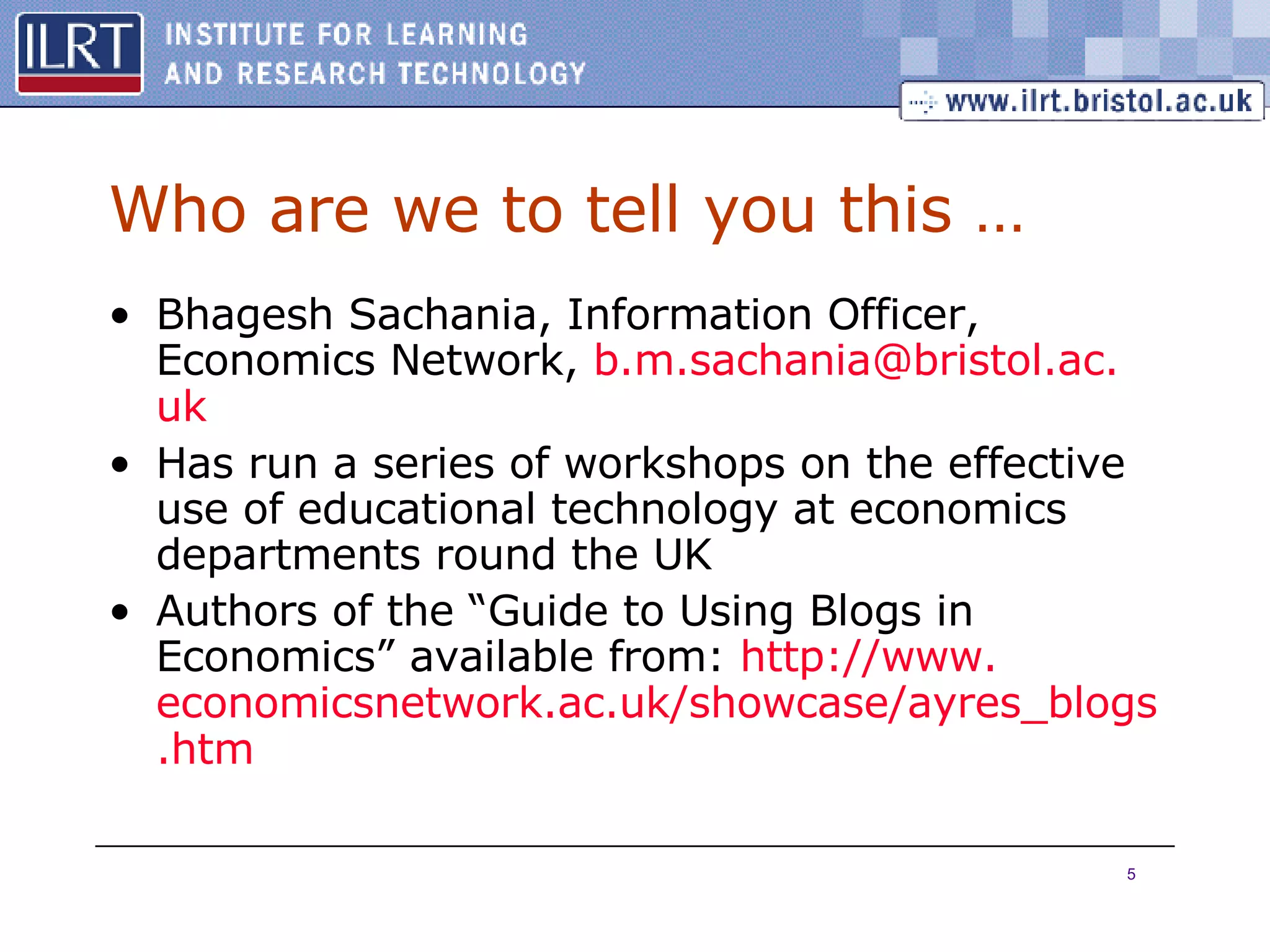 ILRT INSTITUTE FOR LEARNING AND RESEARCH TECHNOLOGY

www.ilrt.bristol.ac.uk

Who are we to tell you this …

• Bhagesh Sachania, Information Officer, Economics Network, b.m.sachania@bristol.ac.uk
• Has run a series of workshops on the effective use of educational technology at economics departments round the UK
• Authors of the “Guide to Using Blogs in Economics” available from: http://www.economicsnetwork.ac.uk/showcase/ayres_blogs.htm

5